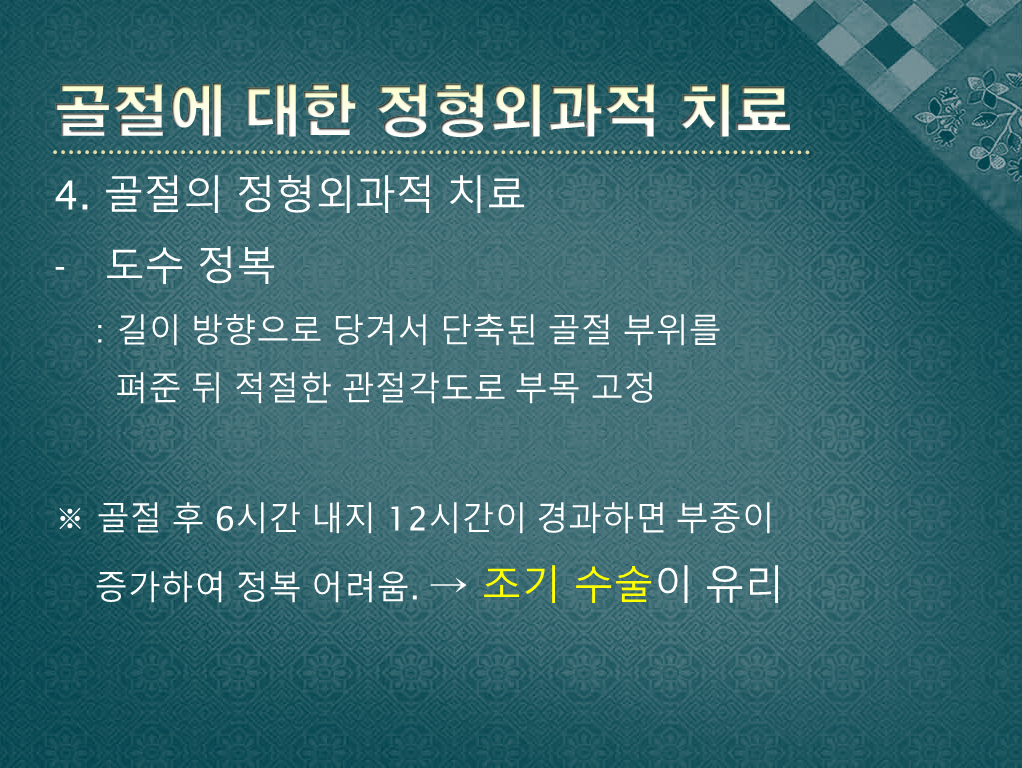 골절에 대한 정형외과적 치료

4. 골절의 정형외과적 치료

- 도수 정복

: 길이 방향으로 당겨서 단축된 골절 부위를 펴준 뒤 적절한 관절각도로 부목 고정

※ 골절 후 6시간 내지 12시간이 경과하면 부종이 증가하여 정복 어려움. → 조기 수술이 유리